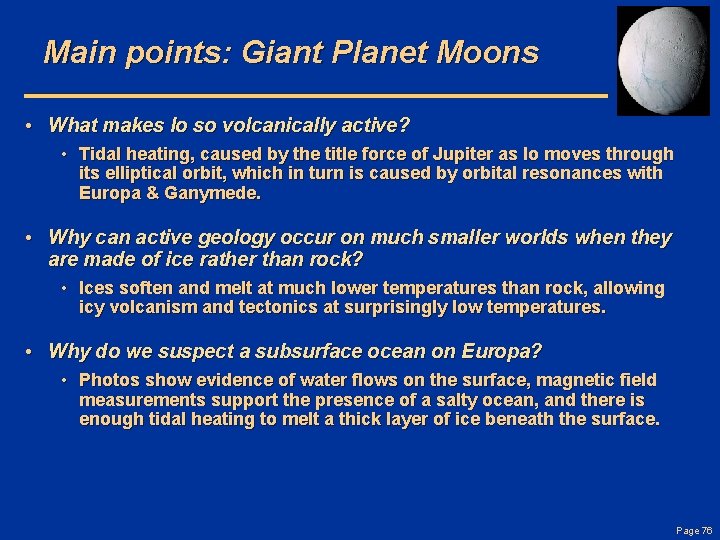 Main points: Giant Planet Moons

• What makes Io so volcanically active?

• Tidal heating, caused by the title force of Jupiter as Io moves through its elliptical orbit, which in turn is caused by orbital resonances with Europa & Ganymede.

• Why can active geology occur on much smaller worlds when they are made of ice rather than rock?

• Ices soften and melt at much lower temperatures than rock, allowing icy volcanism and tectonics at surprisingly low temperatures.

• Why do we suspect a subsurface ocean on Europa?

• Photos show evidence of water flows on the surface, magnetic field measurements support the presence of a salty ocean, and there is enough tidal heating to melt a thick layer of ice beneath the surface.

Page 76